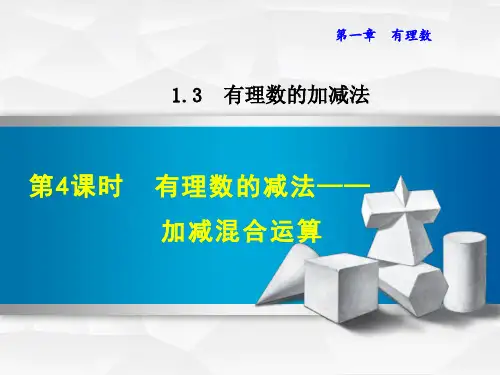 第一章　有理数

1.3　有理数的加减法

第4课时　有理数的减法——加减混合运算